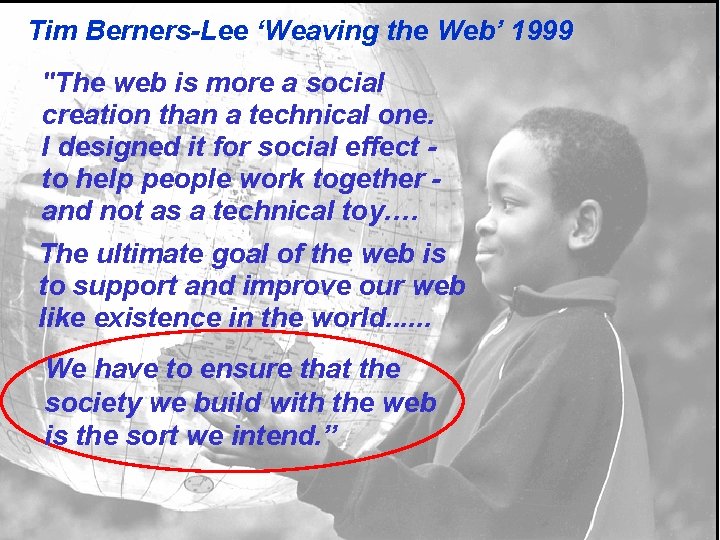 Tim Berners-Lee ‘Weaving the Web’ 1999

"The web is more a social creation than a technical one. I designed it for social effect - to help people work together - and not as a technical toy....

The ultimate goal of the web is to support and improve our web like existence in the world......

We have to ensure that the society we build with the web is the sort we intend.”